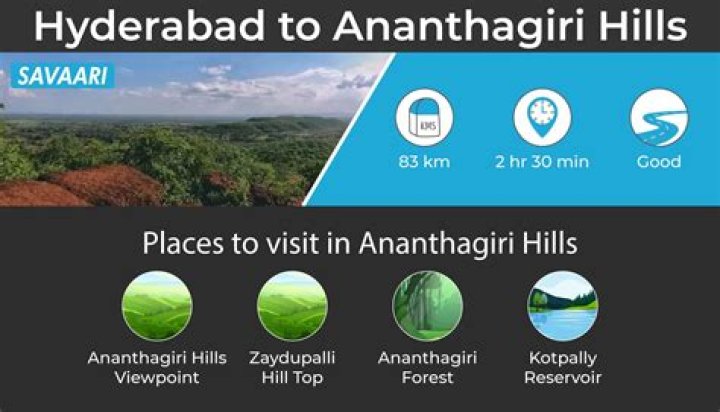 Hyderabad to Ananthagiri Hills

SAVAARI

KMS

83 km

2 hr 30 min

Good

Places to visit in Ananthagiri Hills

Ananthagiri Hills Viewpoint

Zaydupalli Hill Top

Ananthagiri Forest

Kotpally Reservoir